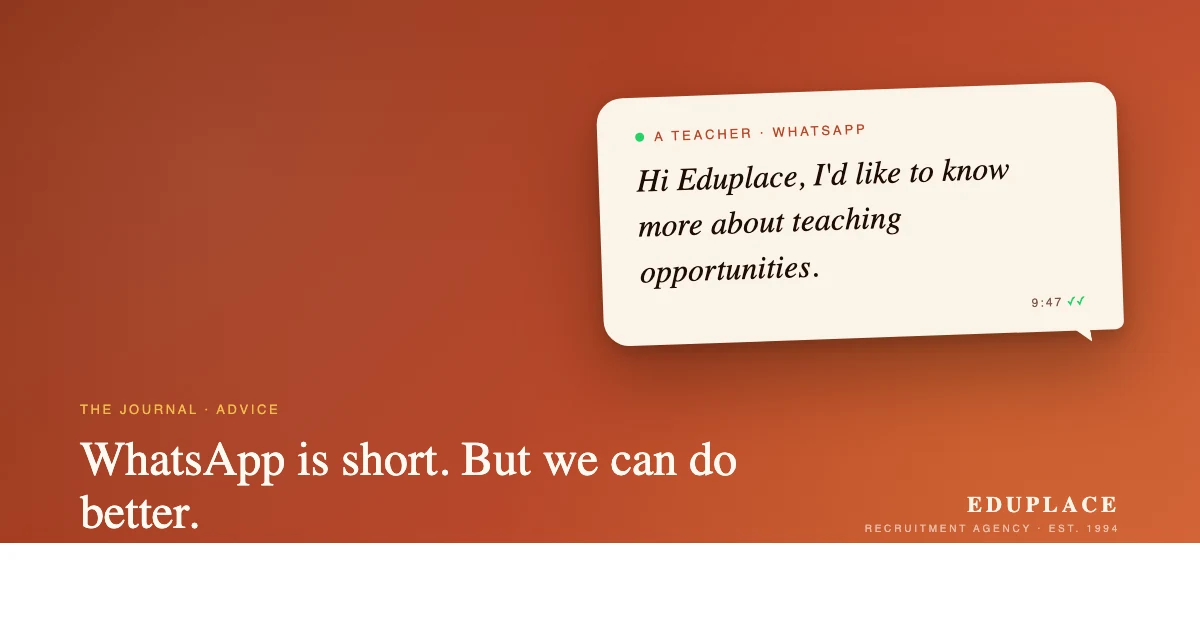 A TEACHER · WHATSAPP

Hi Eduplace, I'd like to know more about teaching opportunities.

9:47 ✓✓

THE JOURNAL · ADVICE

WhatsApp is short. But we can do better.

EDUPLACE

RECRUITMENT AGENCY · EST. 1994